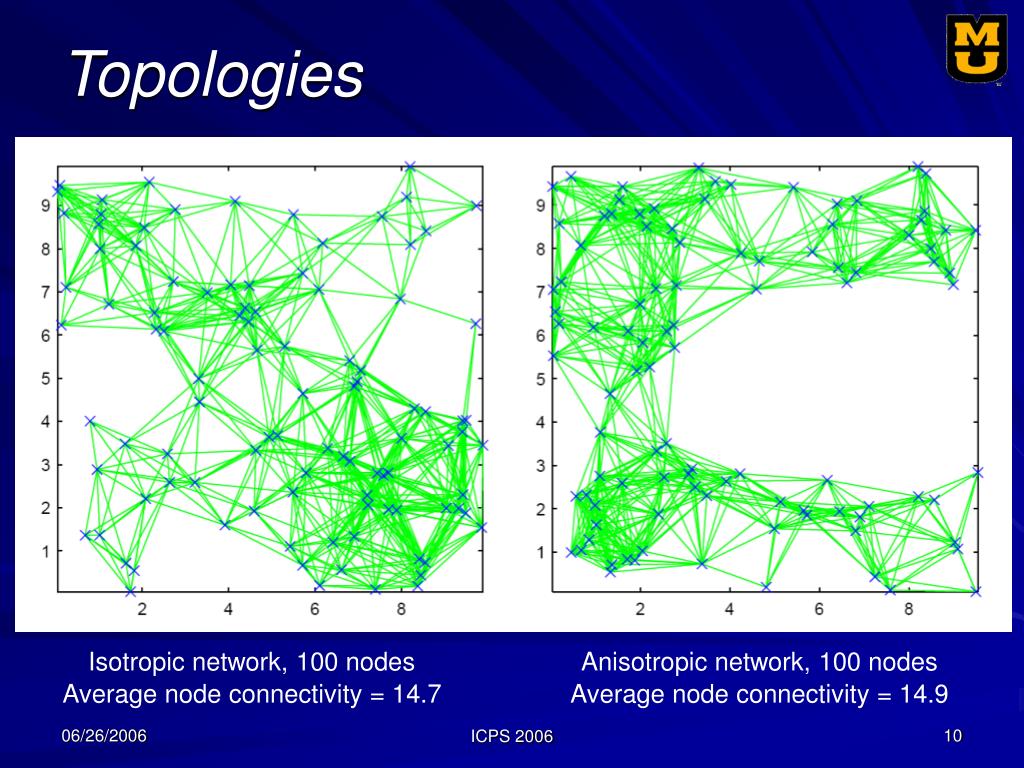 Topologies

MU

9
8
7
6
5
4
3
2
1
2
4
6
8

9
8
7
6
5
4
3
2
1
2
4
6
8

Isotropic network, 100 nodes
Average node connectivity = 14.7

Anisotropic network, 100 nodes
Average node connectivity = 14.9

06/26/2006

ICPS 2006

10